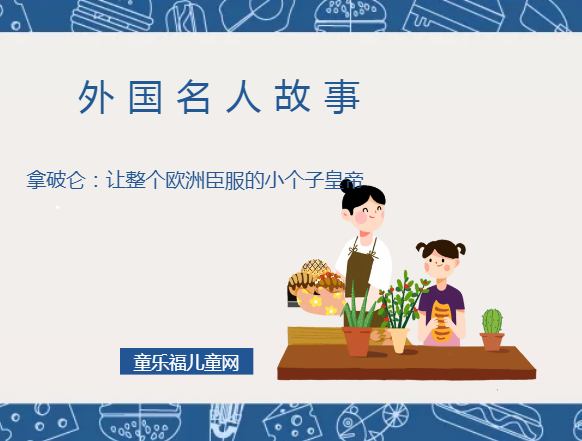 外国名人故事

拿破仑：让整个欧洲臣服的小个子皇帝

童乐福儿童网